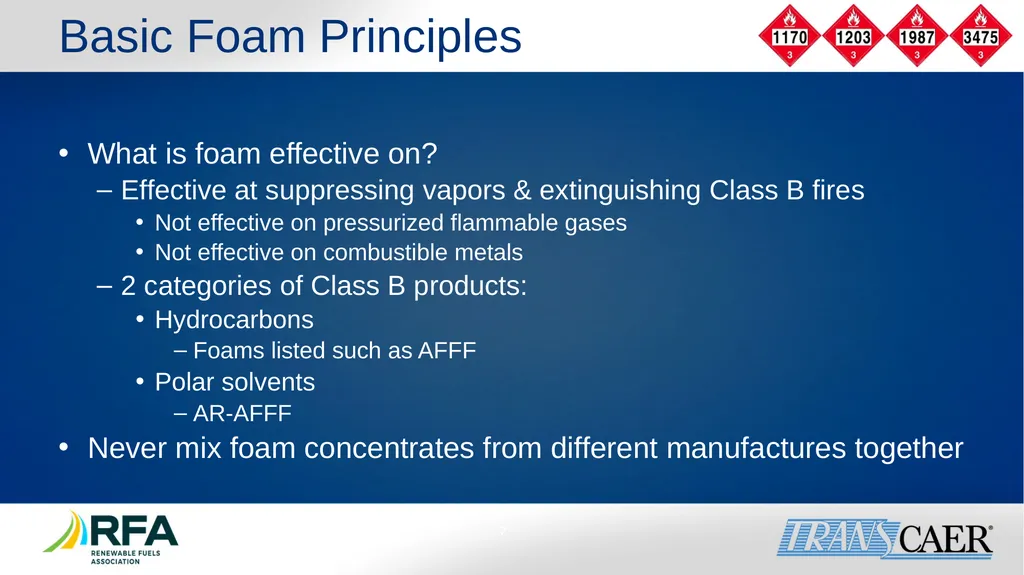 Basic Foam Principles

1170 3 1203 3 1987 3 3475 3

• What is foam effective on?
– Effective at suppressing vapors & extinguishing Class B fires
• Not effective on pressurized flammable gases
• Not effective on combustible metals
– 2 categories of Class B products:
• Hydrocarbons
– Foams listed such as AFFF
• Polar solvents
– AR-AFFF
• Never mix foam concentrates from different manufactures together

RFA RENEWABLE FUELS ASSOCIATION

TRANSCAER®